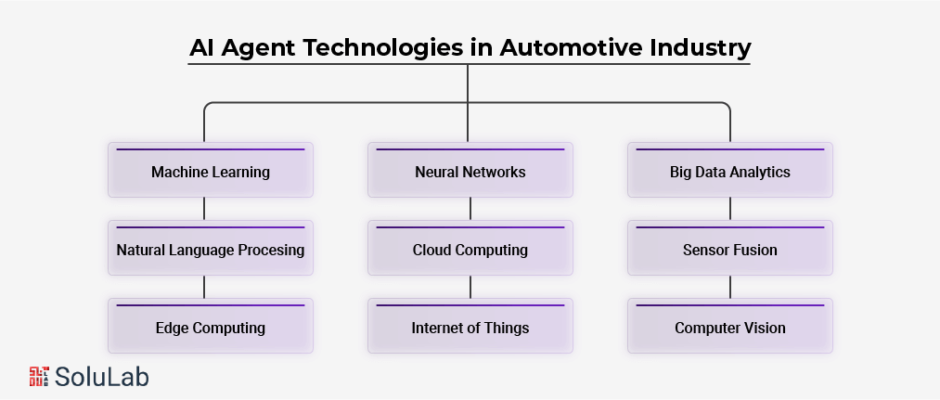 AI Agent Technologies in Automotive Industry

Machine Learning

Natural Language Procesing

Edge Computing

Neural Networks

Cloud Computing

Internet of Things

Big Data Analytics

Sensor Fusion

Computer Vision

SoluLab